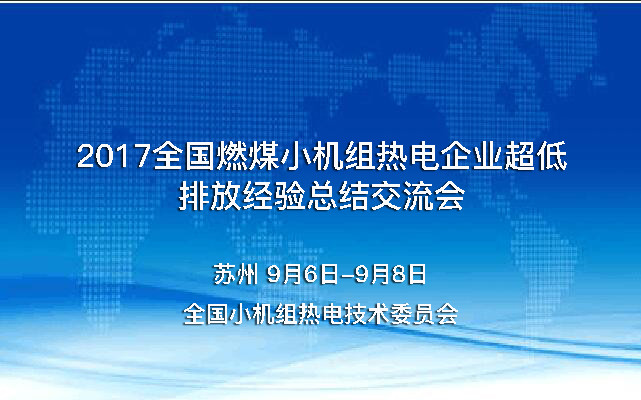 2017全国燃煤小机组热电企业超低排放经验总结交流会

苏州 9月6日-9月8日

全国小机组热电技术委员会